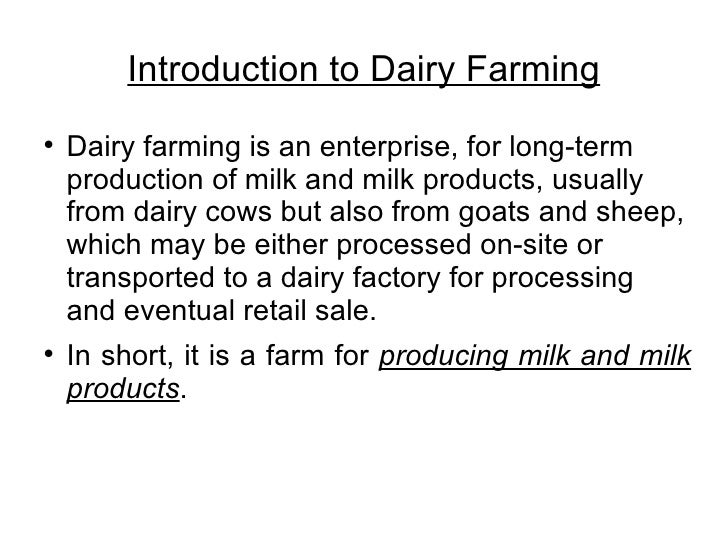 Introduction to Dairy Farming

• Dairy farming is an enterprise, for long-term production of milk and milk products, usually from dairy cows but also from goats and sheep, which may be either processed on-site or transported to a dairy factory for processing and eventual retail sale.

• In short, it is a farm for producing milk and milk products.